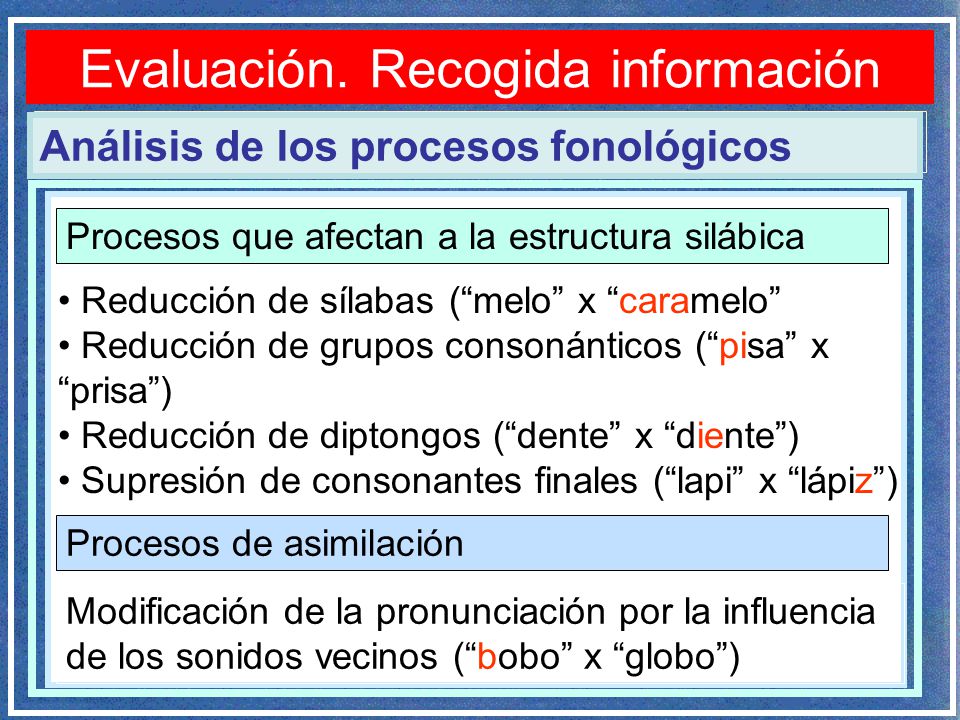 Evaluación. Recogida información

Análisis de los procesos fonológicos

Procesos que afectan a la estructura silábica

• Reducción de sílabas (“melo” x “caramelo”
• Reducción de grupos consonánticos (“pisa” x “prisa”)
• Reducción de diptongos (“dente” x “diente”)
• Supresión de consonantes finales (“lapi” x “lápiz”)

Procesos de asimilación

Modificación de la pronunciación por la influencia de los sonidos vecinos (“bobo” x “globo”)